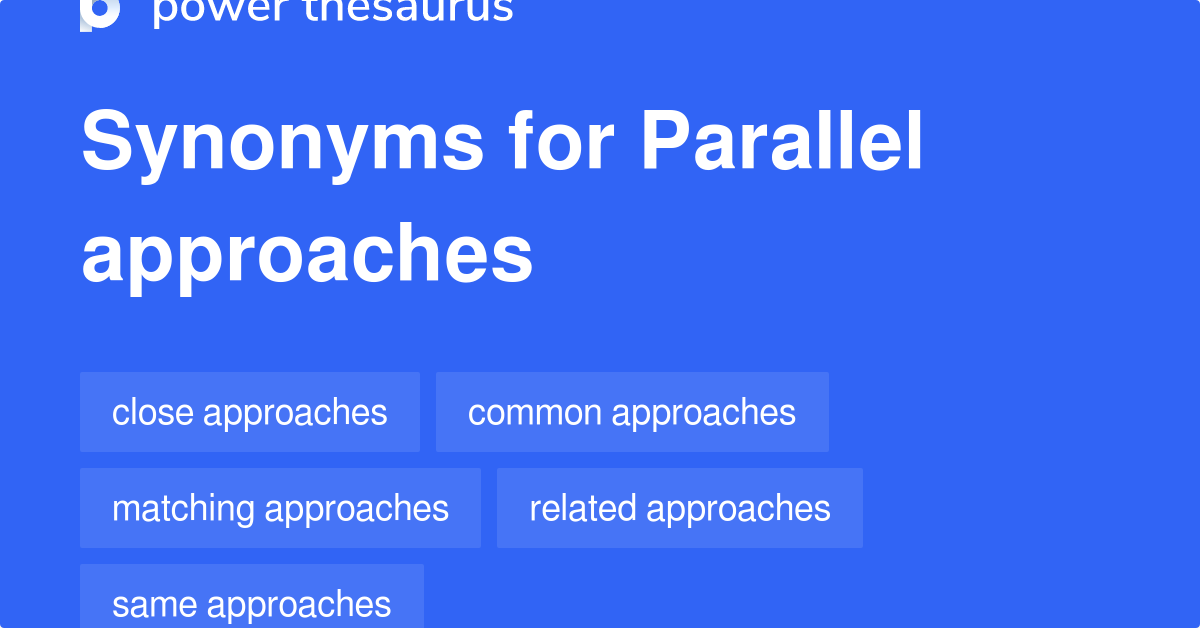 power thesaurus

Synonyms for Parallel approaches

close approaches
common approaches
matching approaches
related approaches
same approaches